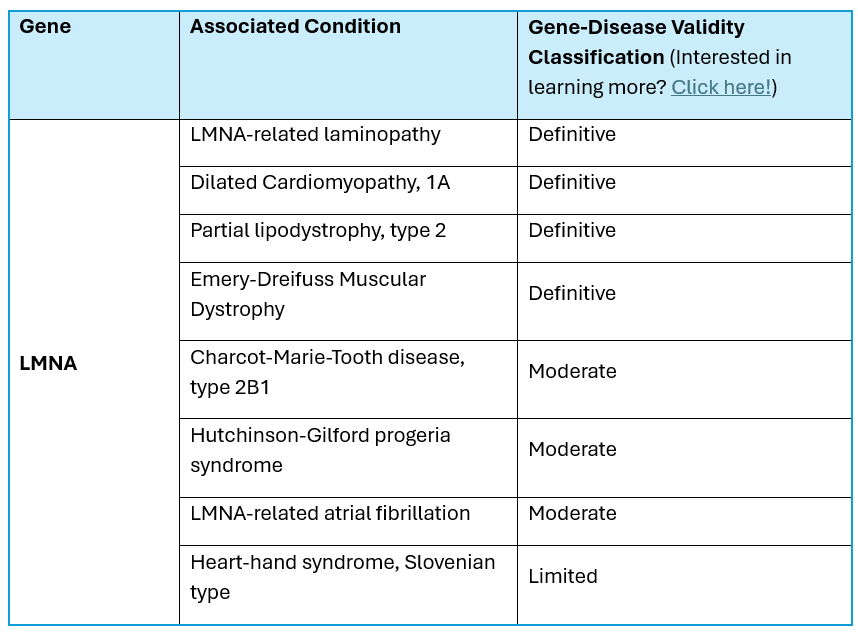 | Gene | Associated Condition | Gene-Disease Validity Classification (Interested in learning more? Click here!) |
|---|---|---|
| LMNA | LMNA-related laminopathy | Definitive |
| | Dilated Cardiomyopathy, 1A | Definitive |
| | Partial lipodystrophy, type 2 | Definitive |
| | Emery-Dreifuss Muscular Dystrophy | Definitive |
| | Charcot-Marie-Tooth disease, type 2B1 | Moderate |
| | Hutchinson-Gilford progeria syndrome | Moderate |
| | LMNA-related atrial fibrillation | Moderate |
| | Heart-hand syndrome, Slovenian type | Limited |